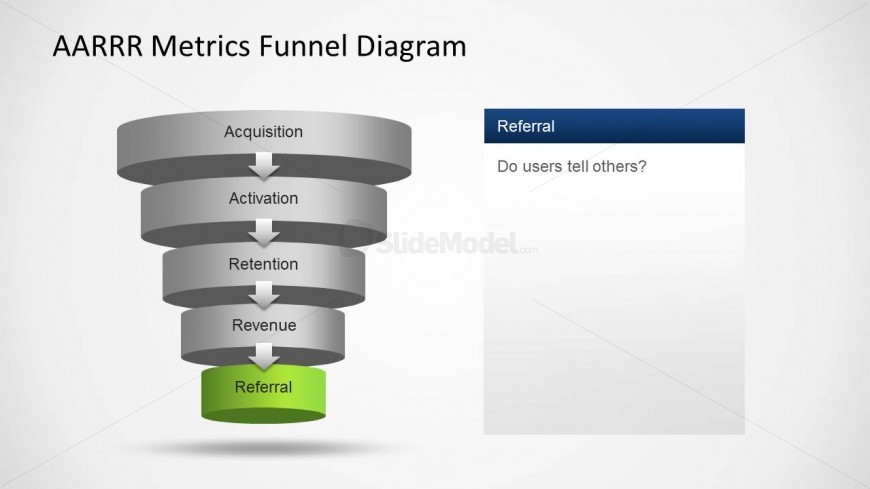 AARRR Metrics Funnel Diagram

Acquisition

Activation

Retention

Revenue

Referral

SlideModel.com

Referral

Do users tell others?